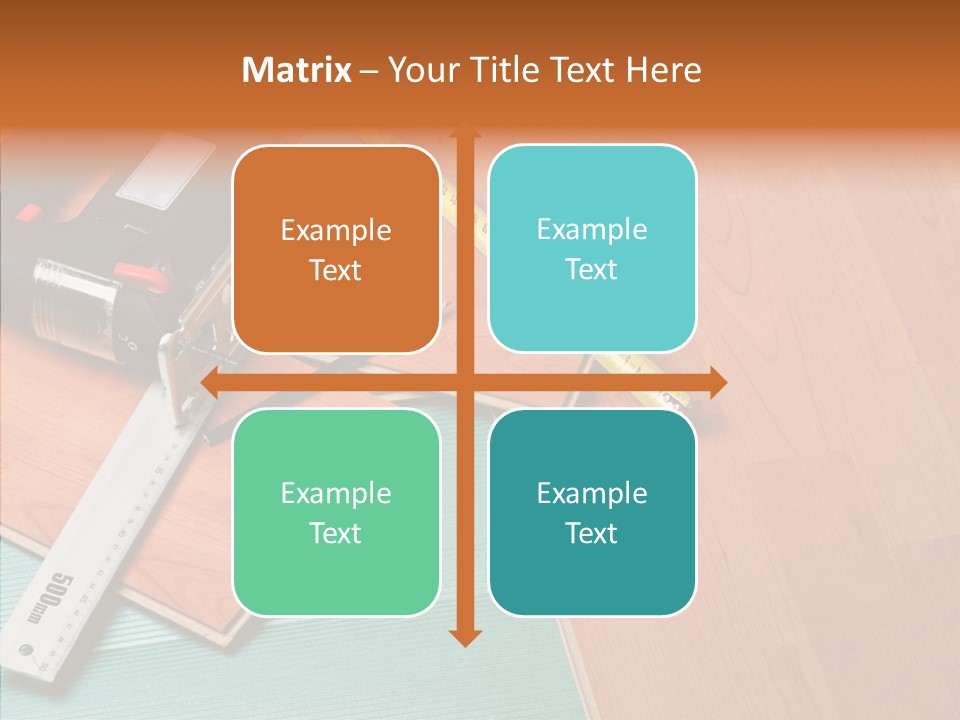 Matrix – Your Title Text Here

Example Text

Example Text

Example Text

Example Text

500mm